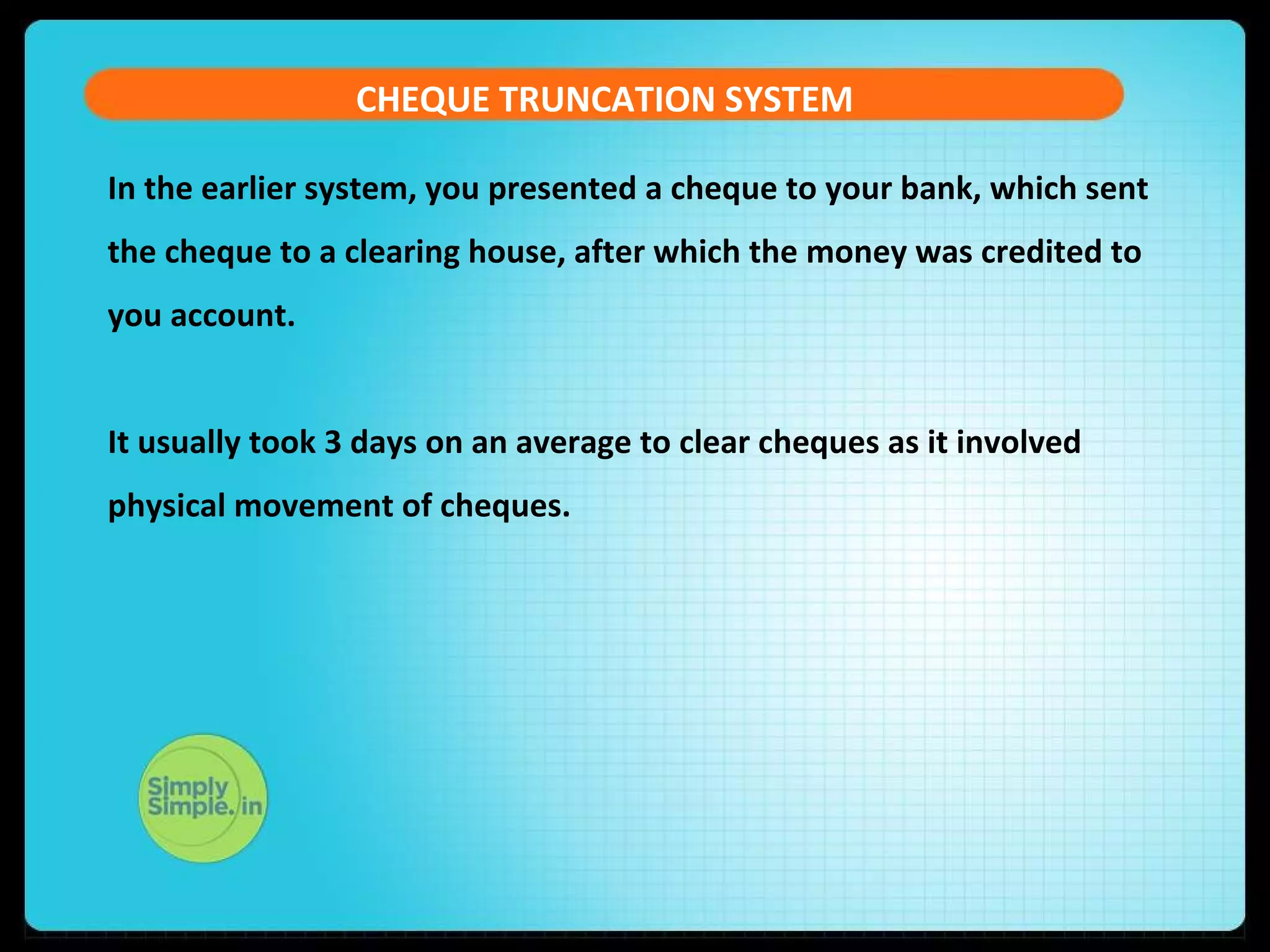 CHEQUE TRUNCATION SYSTEM

In the earlier system, you presented a cheque to your bank, which sent the cheque to a clearing house, after which the money was credited to you account.

It usually took 3 days on an average to clear cheques as it involved physical movement of cheques.

Simply Simple.in